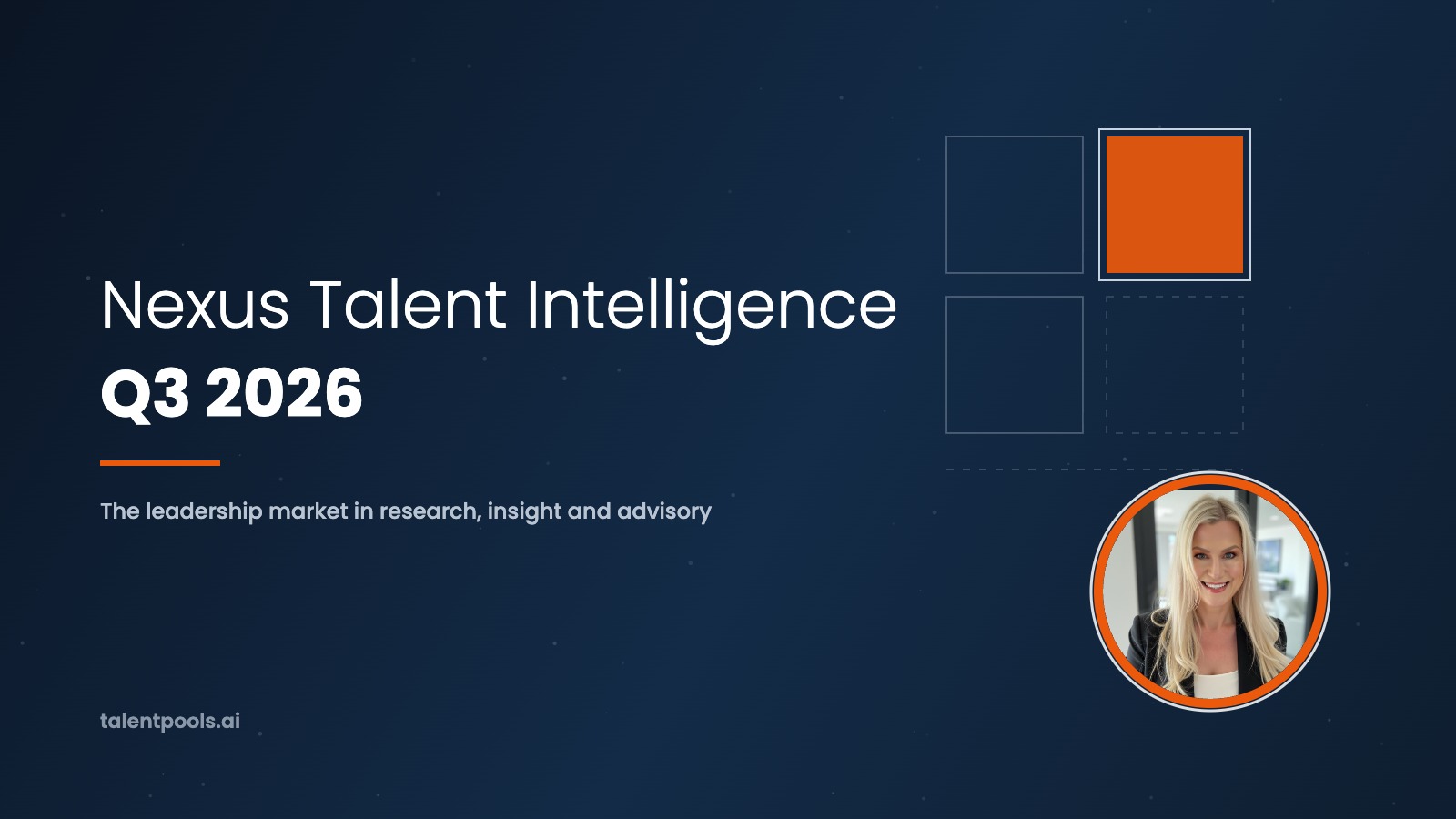 Nexus Talent Intelligence
Q3 2026

The leadership market in research, insight and advisory

talentpools.ai